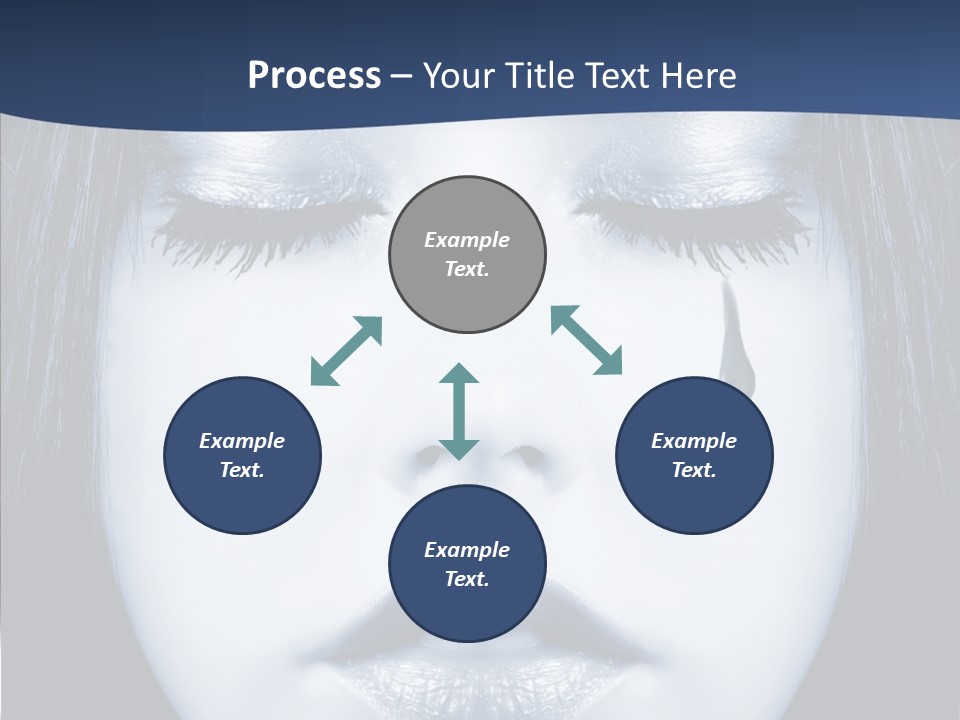 Process – Your Title Text Here

Example Text.

Example Text.

Example Text.

Example Text.